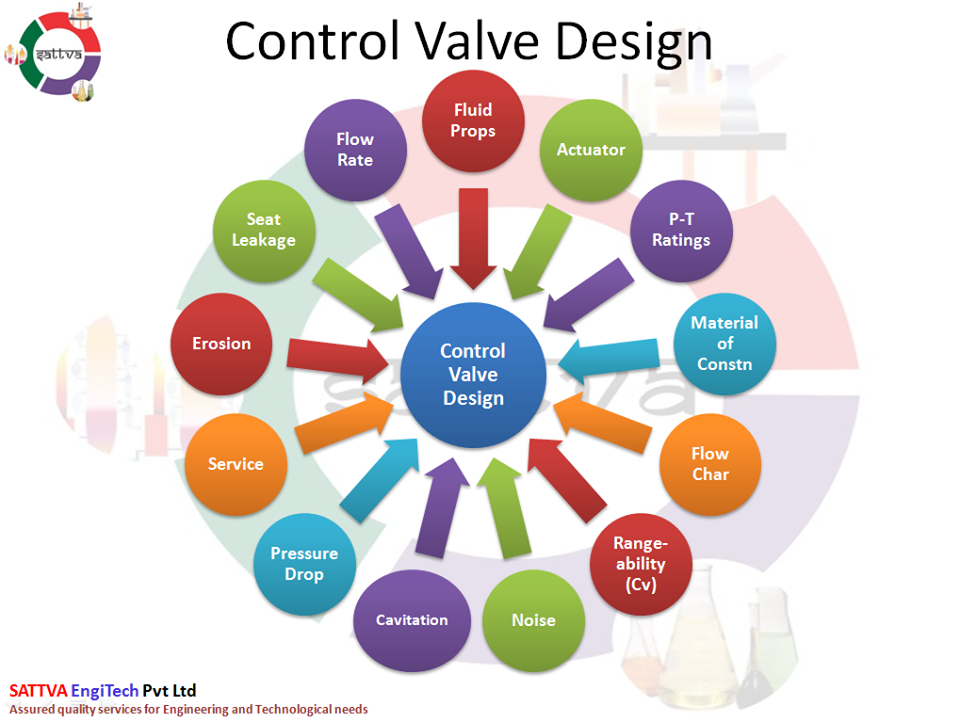 sattva

Control Valve Design

Fluid Props

Actuator

P-T Ratings

Material of Constn

Flow Char

Range-ability (Cv)

Noise

Cavitation

Pressure Drop

Service

Erosion

Seat Leakage

Flow Rate

Control Valve Design

sattva

SATTVA EngiTech Pvt Ltd
Assured quality services for Engineering and Technological needs